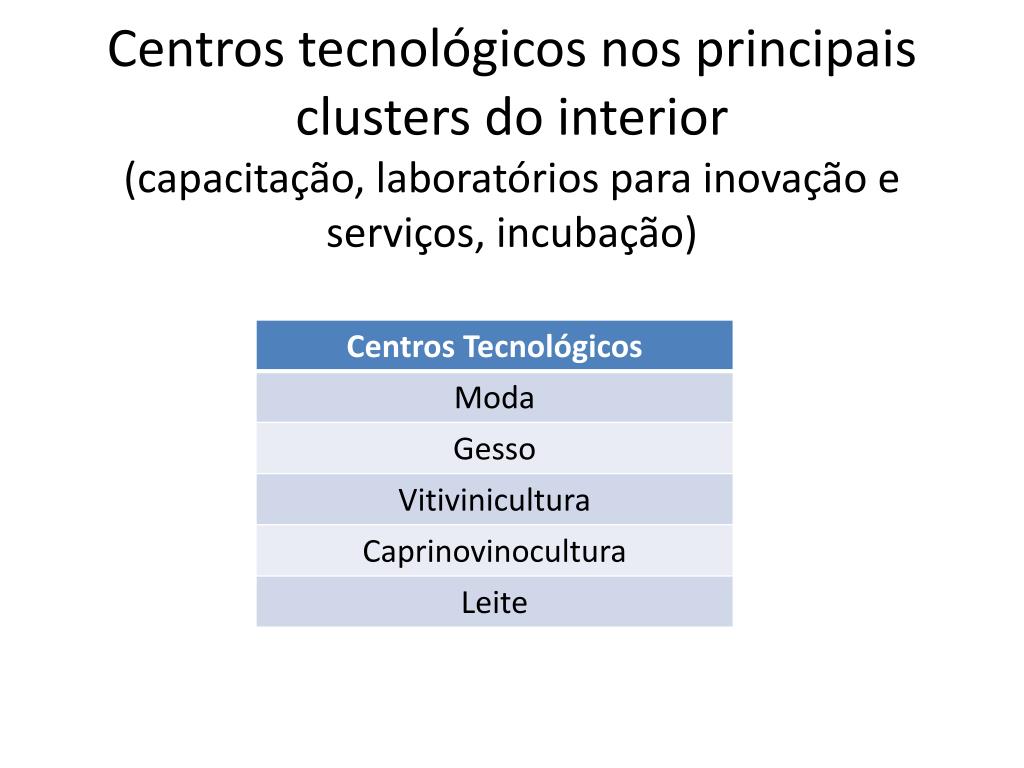 Centros tecnológicos nos principais clusters do interior
(capacitação, laboratórios para inovação e serviços, incubação)

| Centros Tecnológicos |
|---|
| Moda |
| Gesso |
| Vitivinicultura |
| Caprinovinocultura |
| Leite |